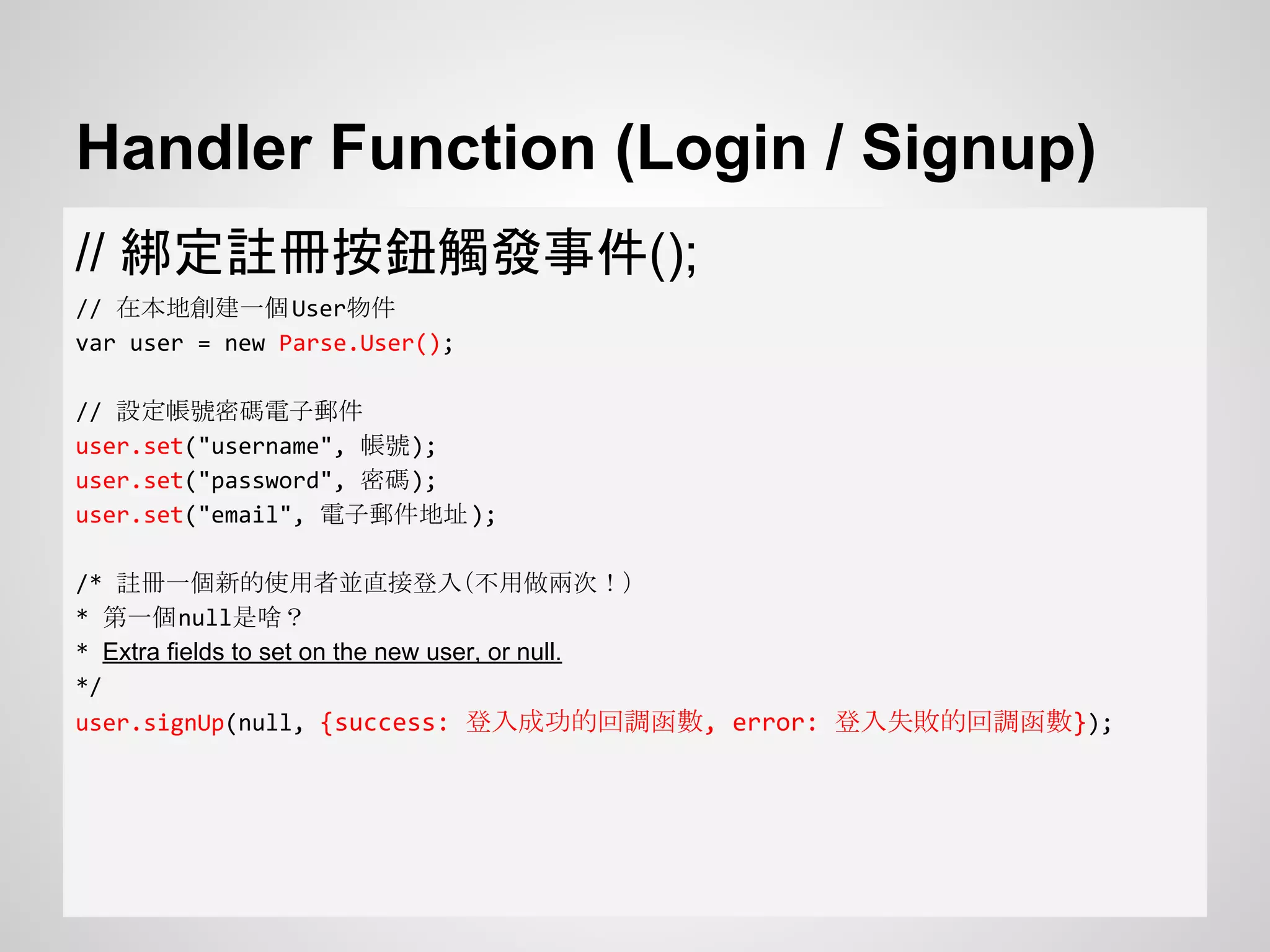 Handler Function (Login / Signup)

// 綁定註冊按鈕觸發事件();

// 在本地創建一個User物件
var user = new Parse.User();

// 設定帳號密碼電子郵件
user.set("username", 帳號);
user.set("password", 密碼);
user.set("email", 電子郵件地址);

/* 註冊一個新的使用者並直接登入(不用做兩次！)
* 第一個null是啥？
* Extra fields to set on the new user, or null.
*/
user.signUp(null, {success: 登入成功的回調函數, error: 登入失敗的回調函數});